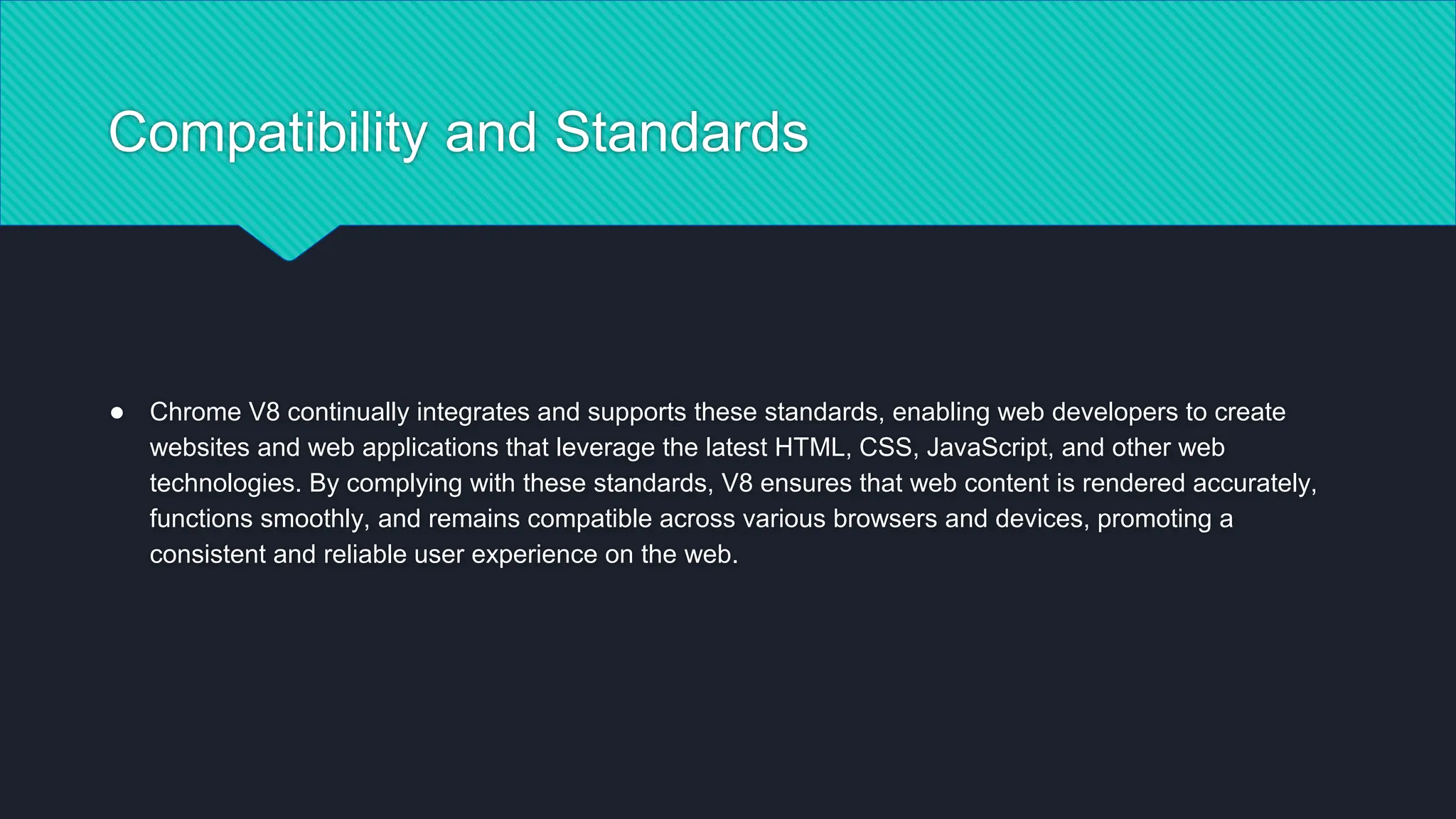 Compatibility and Standards

● Chrome V8 continually integrates and supports these standards, enabling web developers to create websites and web applications that leverage the latest HTML, CSS, JavaScript, and other web technologies. By complying with these standards, V8 ensures that web content is rendered accurately, functions smoothly, and remains compatible across various browsers and devices, promoting a consistent and reliable user experience on the web.